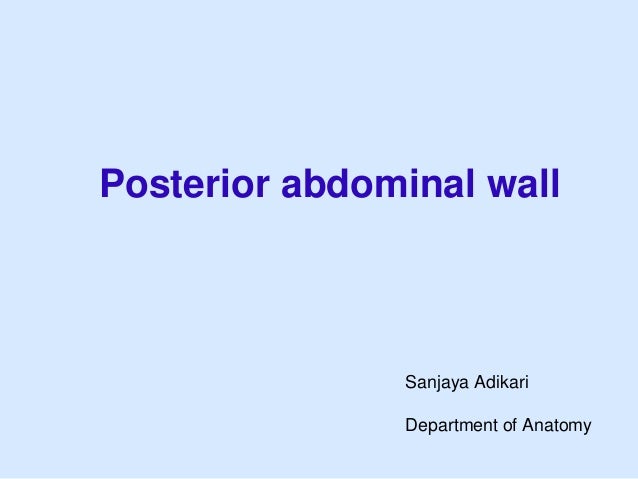 Posterior abdominal wall

Sanjaya Adikari

Department of Anatomy